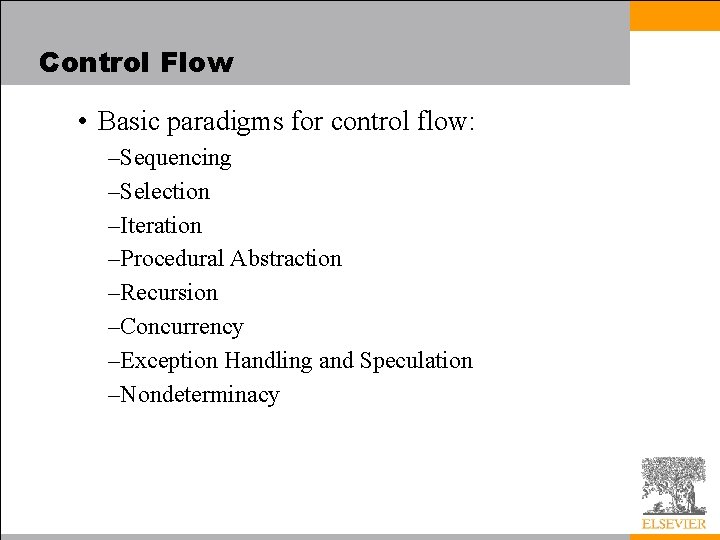 Control Flow

• Basic paradigms for control flow:

–Sequencing

–Selection

–Iteration

–Procedural Abstraction

–Recursion

–Concurrency

–Exception Handling and Speculation

–Nondeterminacy

ELSEVIER